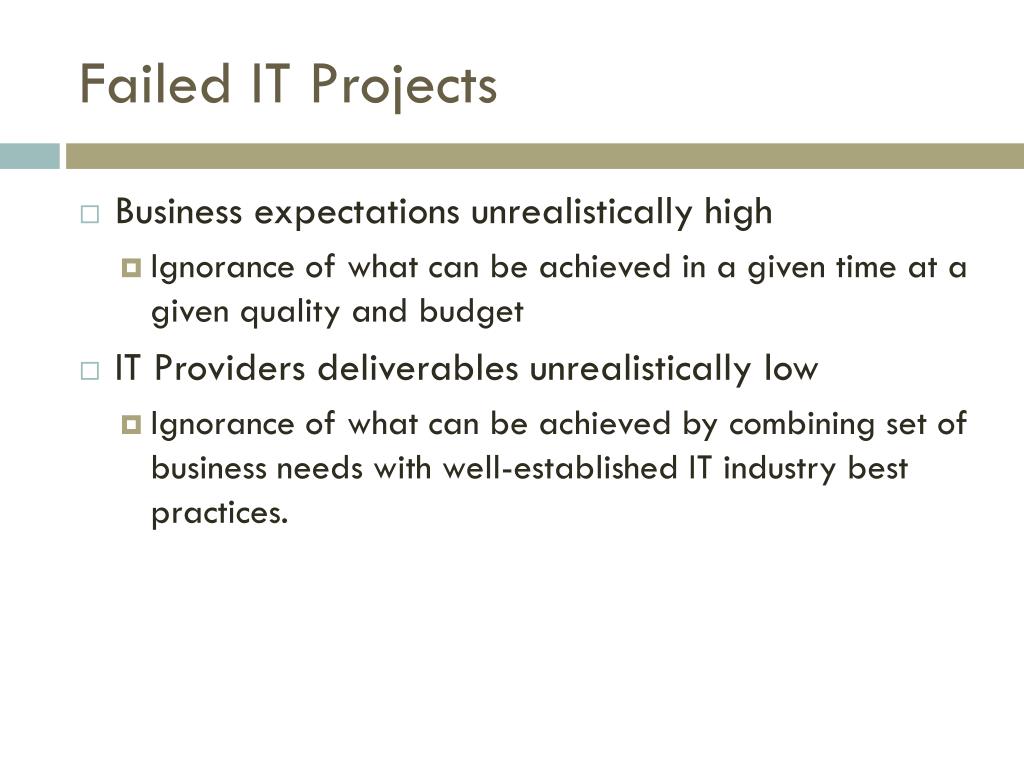 Failed IT Projects

Business expectations unrealistically high

Ignorance of what can be achieved in a given time at a given quality and budget

IT Providers deliverables unrealistically low

Ignorance of what can be achieved by combining set of business needs with well-established IT industry best practices.